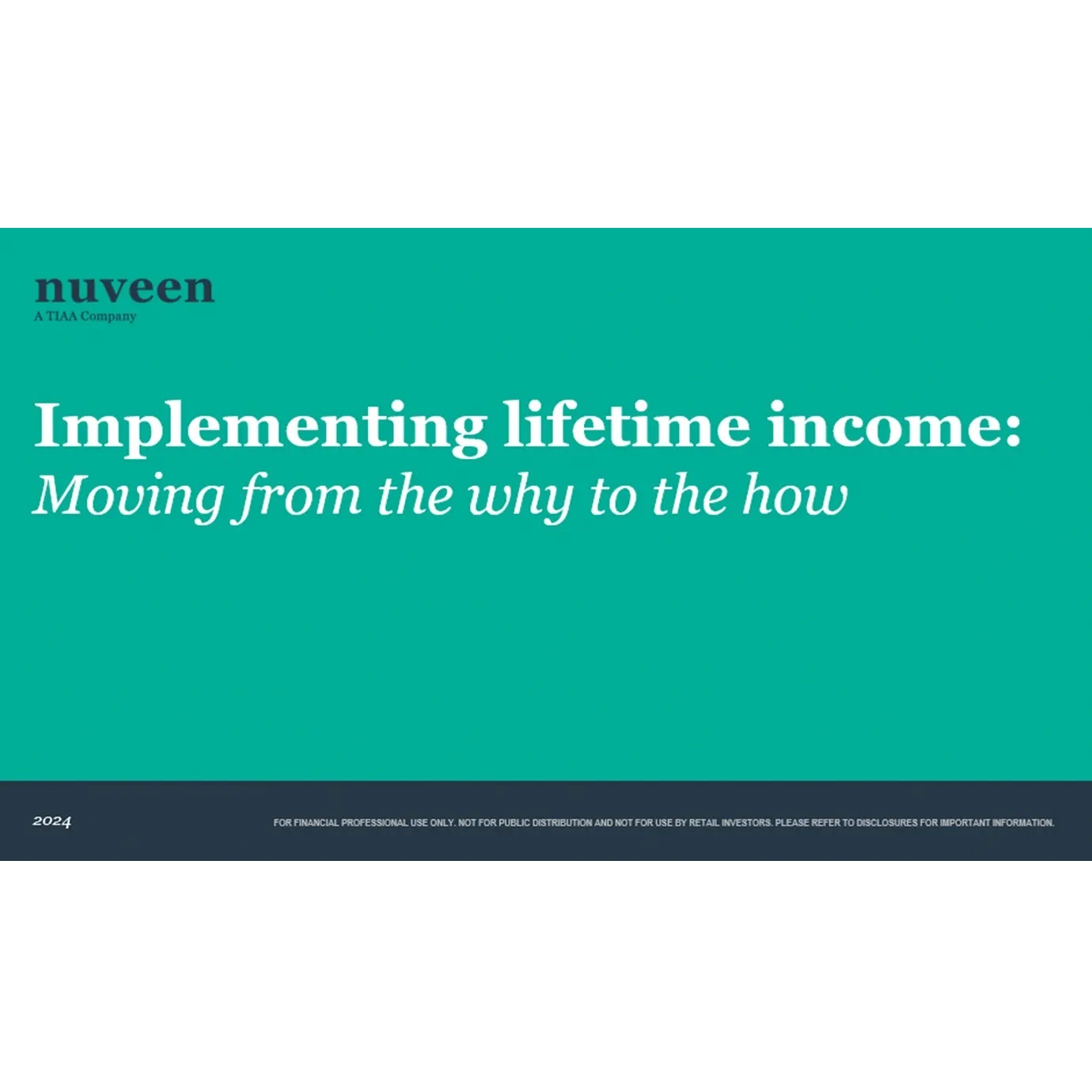 nuveen
A TIAA Company

Implementing lifetime income:
Moving from the why to the how

2024

FOR FINANCIAL PROFESSIONAL USE ONLY. NOT FOR PUBLIC DISTRIBUTION AND NOT FOR USE BY RETAIL INVESTORS. PLEASE REFER TO DISCLOSURES FOR IMPORTANT INFORMATION.